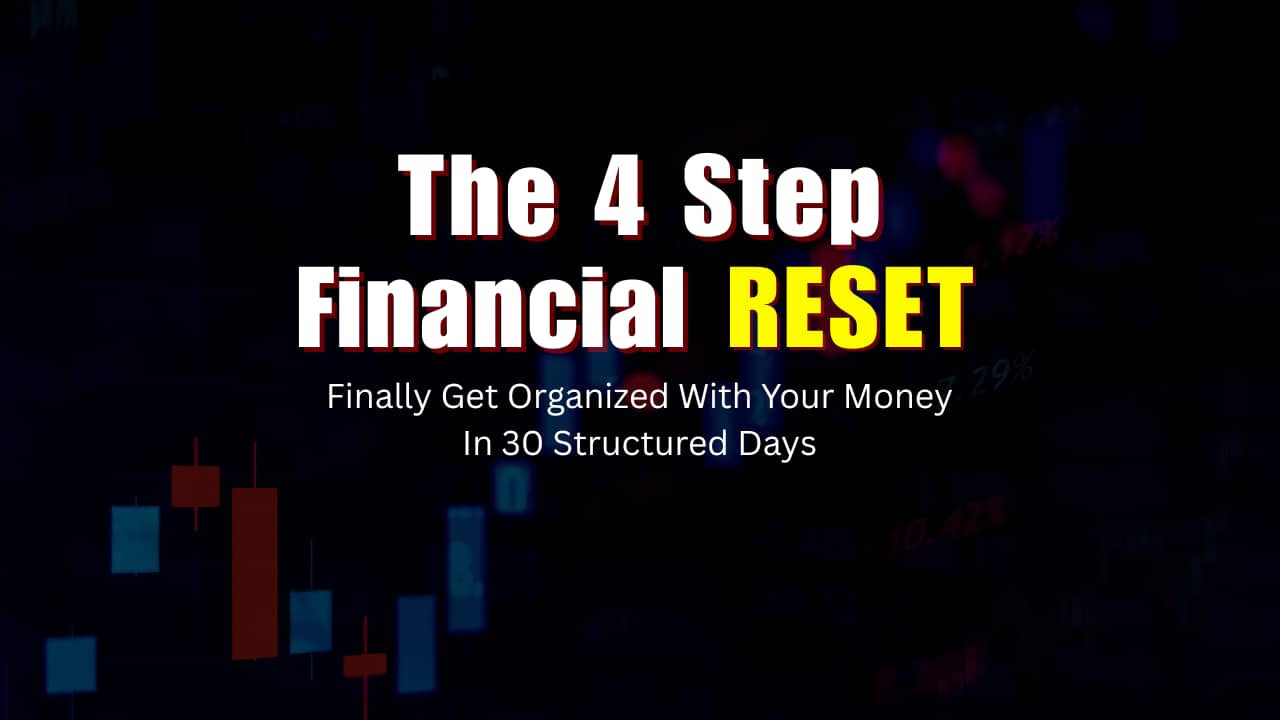 The 4 Step Financial RESET

Finally Get Organized With Your Money In 30 Structured Days